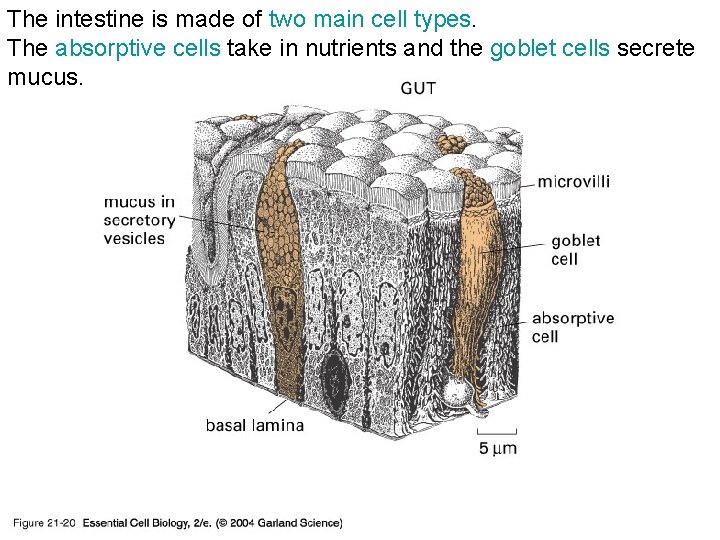 The intestine is made of two main cell types.
The absorptive cells take in nutrients and the goblet cells secrete mucus.

GUT

mucus in secretory vesicles

microvilli

goblet cell

absorptive cell

basal lamina

5 μm

Figure 21-20 Essential Cell Biology, 2/e. (© 2004 Garland Science)